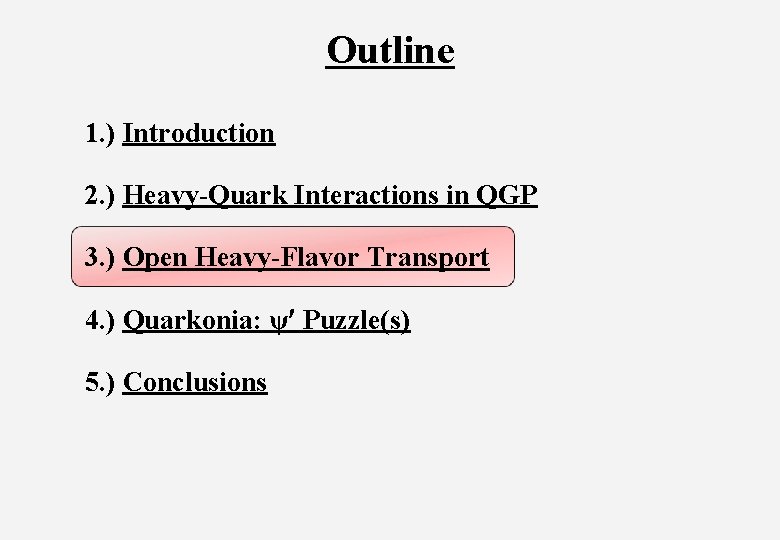 Outline

1.) Introduction

2.) Heavy-Quark Interactions in QGP

3.) Open Heavy-Flavor Transport

4.) Quarkonia: $\psi'$ Puzzle(s)

5.) Conclusions